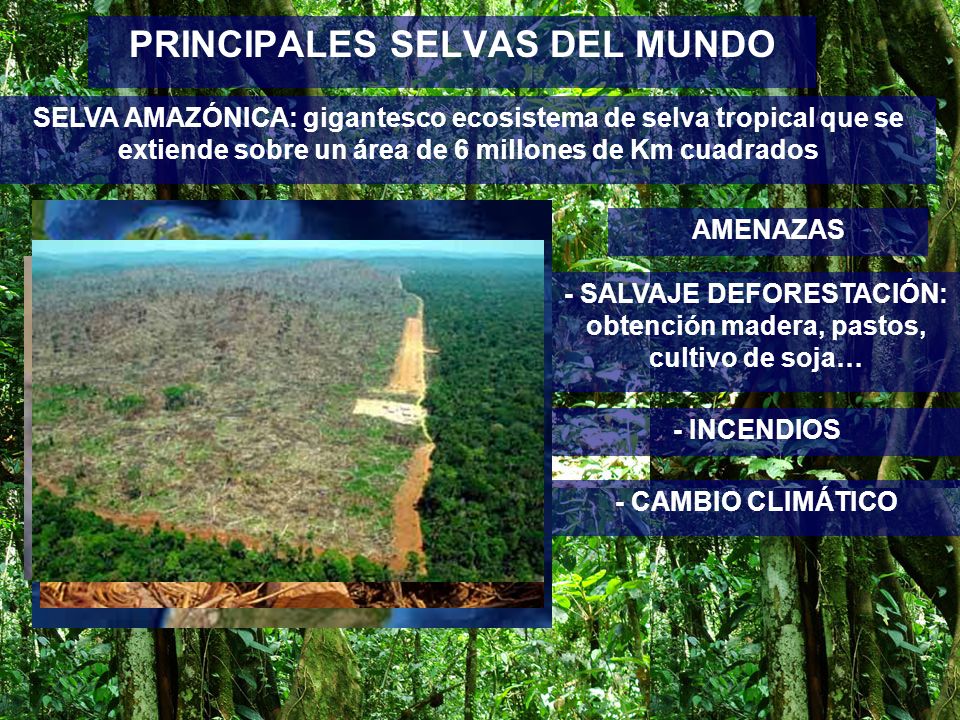 PRINCIPALES SELVAS DEL MUNDO

SELVA AMAZÓNICA: gigantesco ecosistema de selva tropical que se extiende sobre un área de 6 millones de Km cuadrados

AMENAZAS

- SALVAJE DEFORESTACIÓN: obtención madera, pastos, cultivo de soja…

- INCENDIOS

- CAMBIO CLIMÁTICO